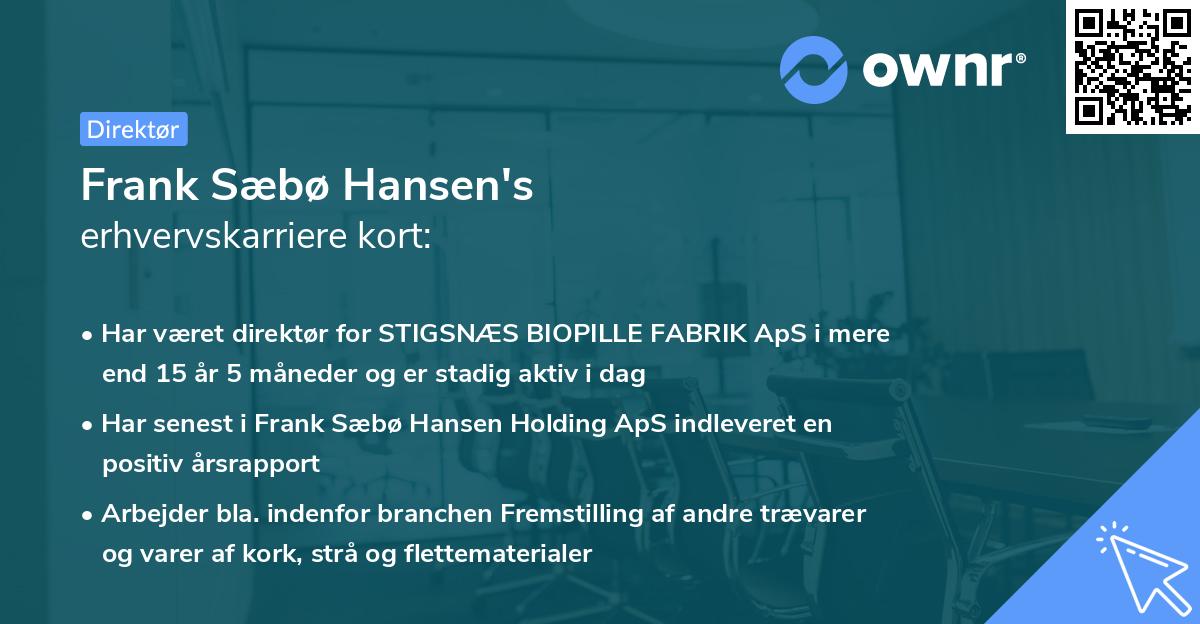 ownr®

Direktør

Frank Sæbø Hansen's
erhvervskarriere kort:

• Har været direktør for STIGSNÆS BIOPILLE FABRIK ApS i mere end 15 år 5 måneder og er stadig aktiv i dag

• Har senest i Frank Sæbø Hansen Holding ApS indleveret en positiv årsrapport

• Arbejder bla. indenfor branchen Fremstilling af andre trævarer og varer af kork, strå og flettematerialer